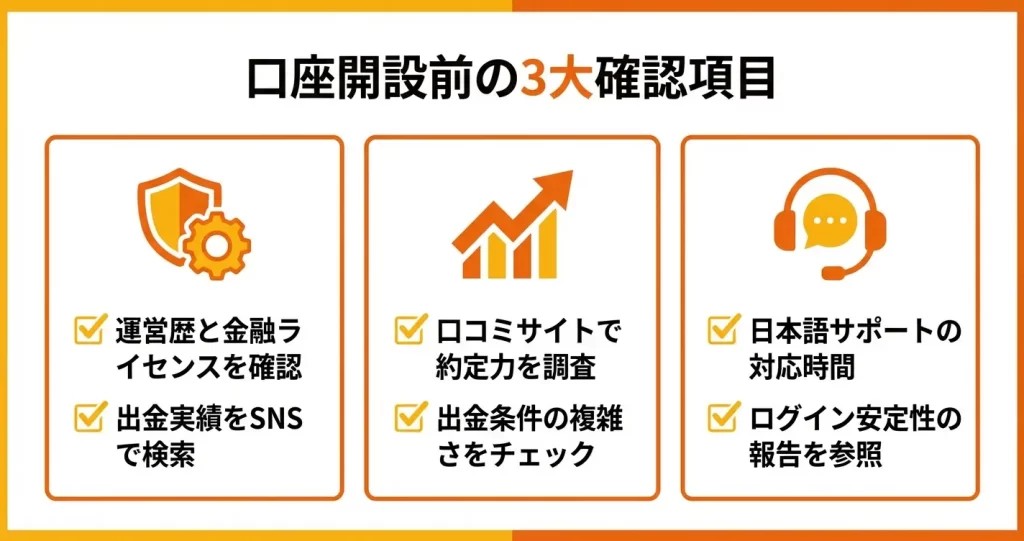 口座開設前の3大確認項目

運営歴と金融ライセンスを確認

出金実績をSNSで検索

口コミサイトで約定力を調査

出金条件の複雑さをチェック

日本語サポートの対応時間

ログイン安定性の報告を参照